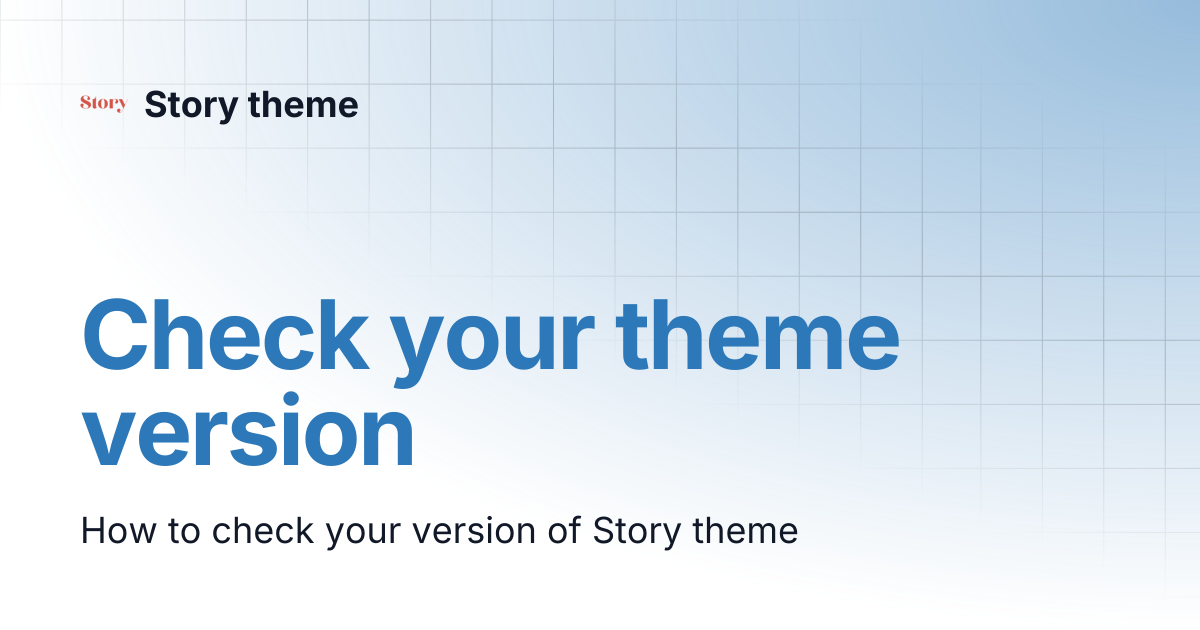 Story Story theme

Check your theme version

How to check your version of Story theme